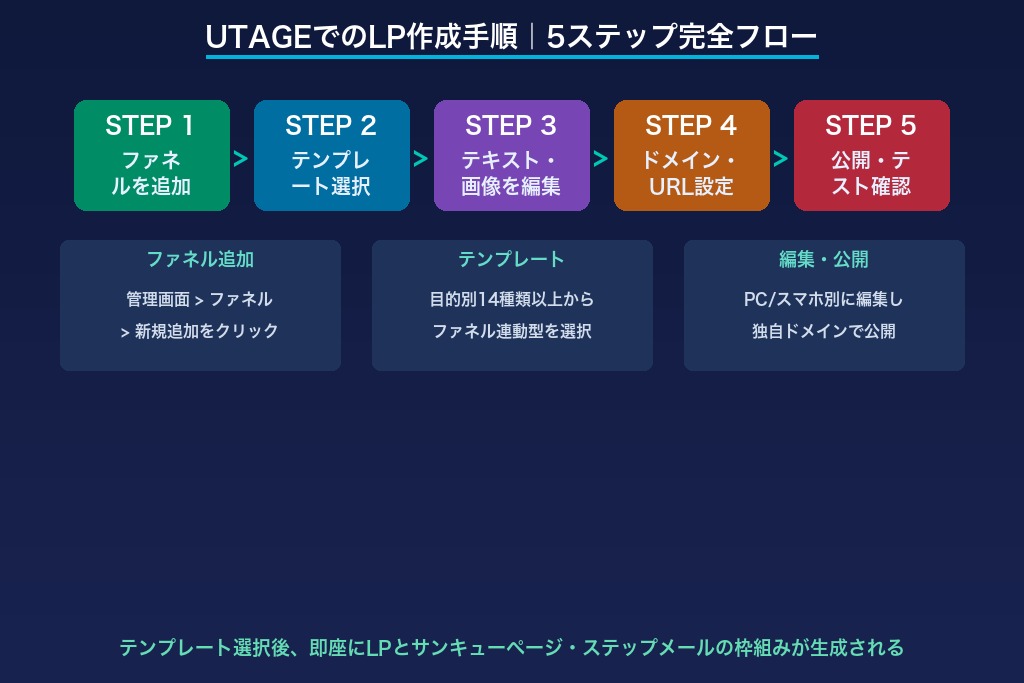 UTAGEでのLP作成手順｜5ステップ完全フロー

STEP 1
ファネルを追加

>

STEP 2
テンプレート選択

>

STEP 3
テキスト・画像を編集

>

STEP 4
ドメイン・URL設定

>

STEP 5
公開・テスト確認

ファネル追加
管理画面 > ファネル > 新規追加をクリック

テンプレート
目的別14種類以上から
ファネル連動型を選択

編集・公開
PC/スマホ別に編集し
独自ドメインで公開

テンプレート選択後、即座にLPとサンキューページ・ステップメールの枠組みが生成される